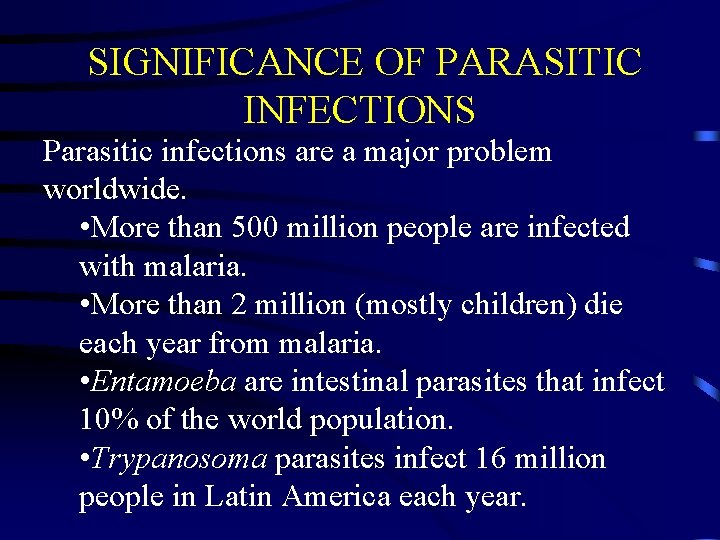 SIGNIFICANCE OF PARASITIC INFECTIONS

Parasitic infections are a major problem worldwide.

•More than 500 million people are infected with malaria.

•More than 2 million (mostly children) die each year from malaria.

•Entamoeba are intestinal parasites that infect 10% of the world population.

•Trypanosoma parasites infect 16 million people in Latin America each year.